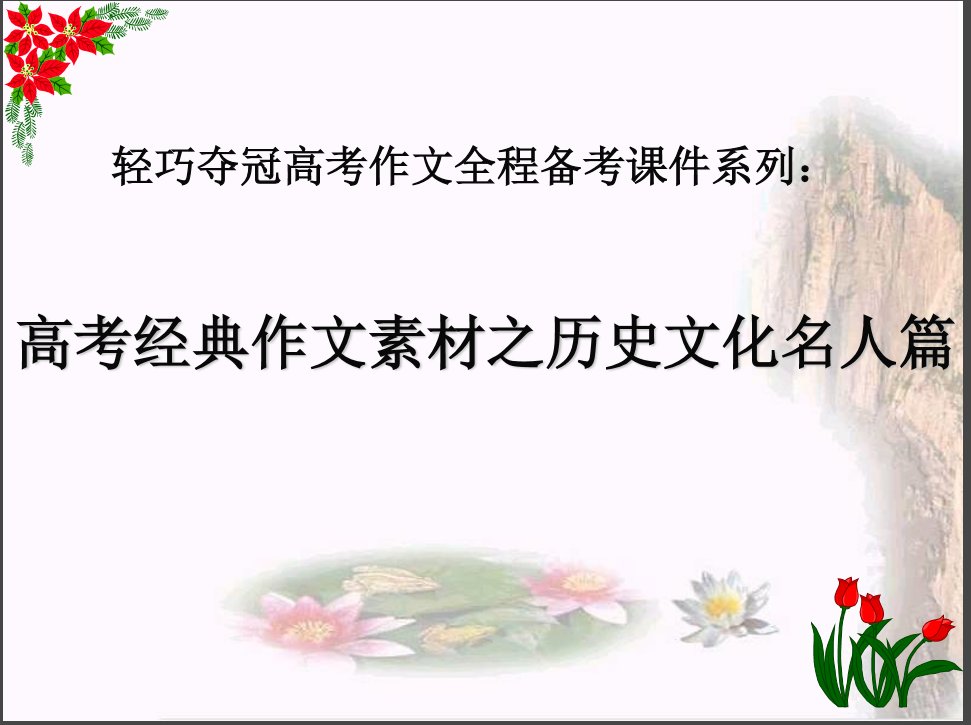 轻巧夺冠高考作文全程备考课件系列：

高考经典作文素材之历史文化名人篇